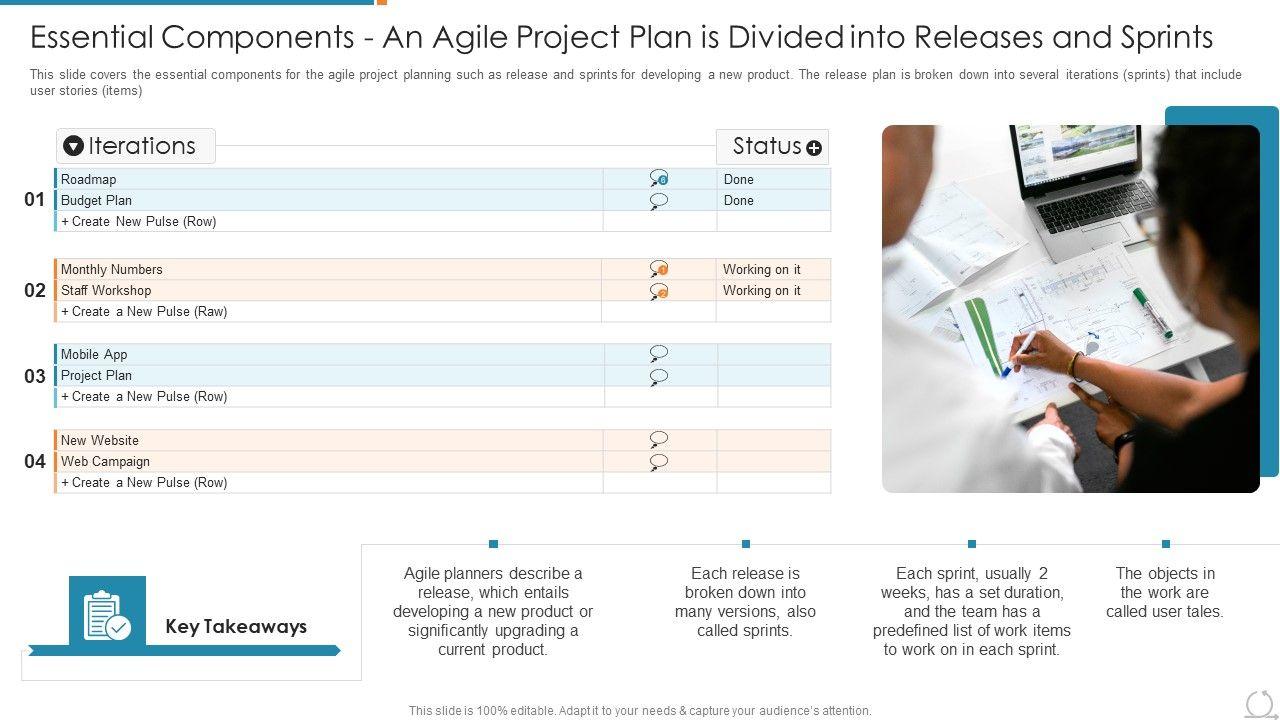 Essential Components - An Agile Project Plan is Divided into Releases and Sprints

This slide covers the essential components for the agile project planning such as release and sprints for developing a new product. The release plan is broken down into several iterations (sprints) that include user stories (items)

| | Iterations | | Status |
|---|---|---|---|
| 01 | Roadmap | 6 | Done |
| | Budget Plan | | Done |
| | + Create New Pulse (Row) | | |
| 02 | Monthly Numbers | 1 | Working on it |
| | Staff Workshop | 2 | Working on it |
| | + Create a New Pulse (Raw) | | |
| 03 | Mobile App | | |
| | Project Plan | | |
| | + Create a New Pulse (Row) | | |
| 04 | New Website | | |
| | Web Campaign | | |
| | + Create a New Pulse (Row) | | |

Key Takeaways

Agile planners describe a release, which entails developing a new product or significantly upgrading a current product.

Each release is broken down into many versions, also called sprints.

Each sprint, usually 2 weeks, has a set duration, and the team has a predefined list of work items to work on in each sprint.

The objects in the work are called user tales.

This slide is 100% editable. Adapt it to your needs & capture your audience's attention.